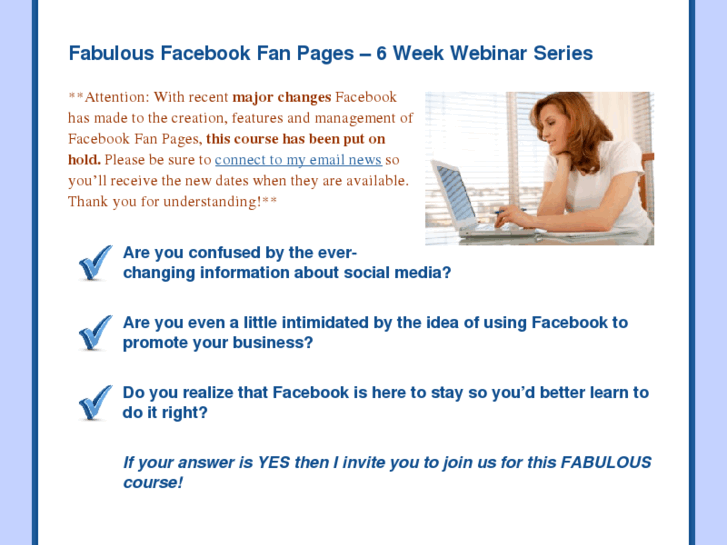 Fabulous Facebook Fan Pages – 6 Week Webinar Series

**Attention: With recent major changes Facebook has made to the creation, features and management of Facebook Fan Pages, this course has been put on hold. Please be sure to connect to my email news so you'll receive the new dates when they are available. Thank you for understanding!**

Are you confused by the ever-changing information about social media?

Are you even a little intimidated by the idea of using Facebook to promote your business?

Do you realize that Facebook is here to stay so you'd better learn to do it right?

If your answer is YES then I invite you to join us for this FABULOUS course!